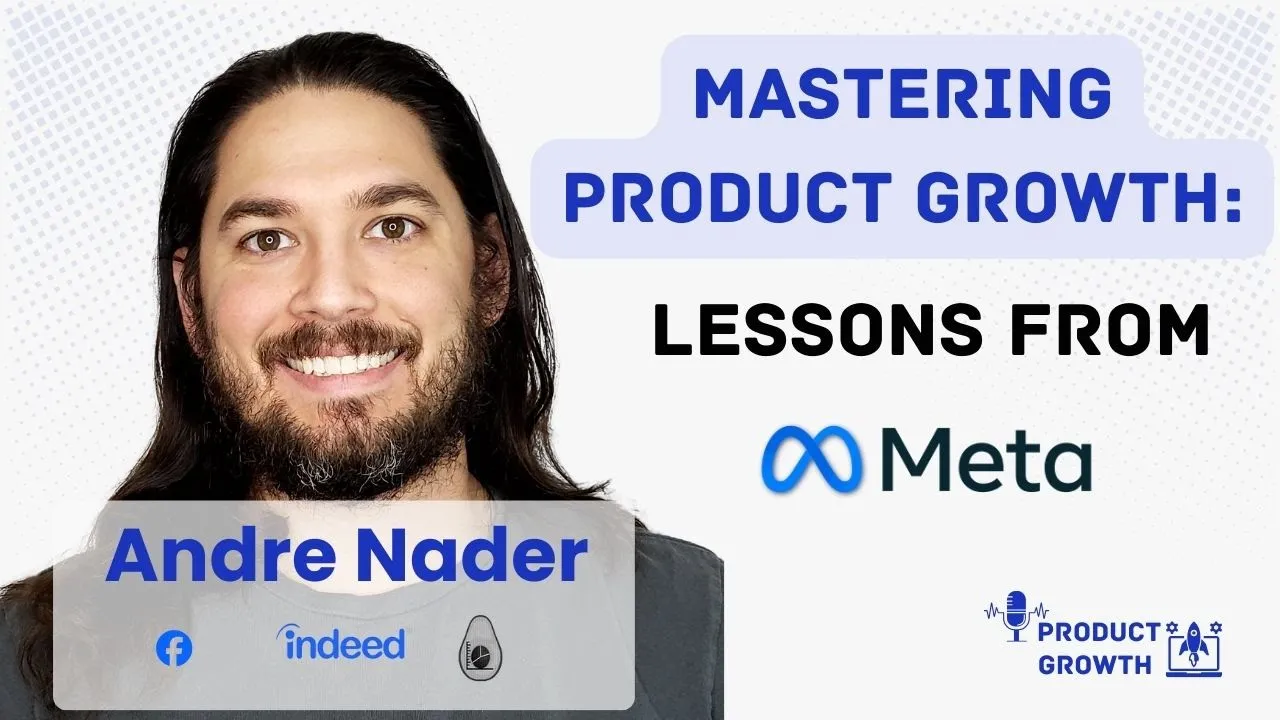 MASTERING PRODUCT GROWTH:

LESSONS FROM

Meta

Andre Nader

indeed

PRODUCT GROWTH